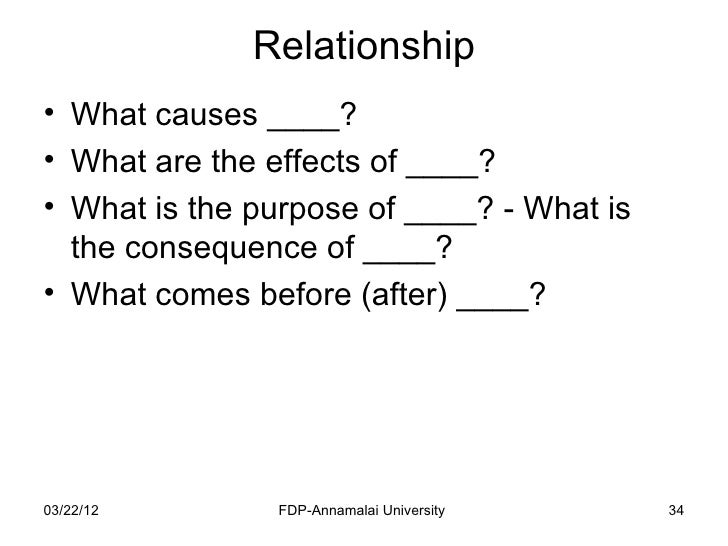 Relationship

• What causes ____?
• What are the effects of ____?
• What is the purpose of ____? - What is the consequence of ____?
• What comes before (after) ____?

03/22/12 FDP-Annamalai University 34